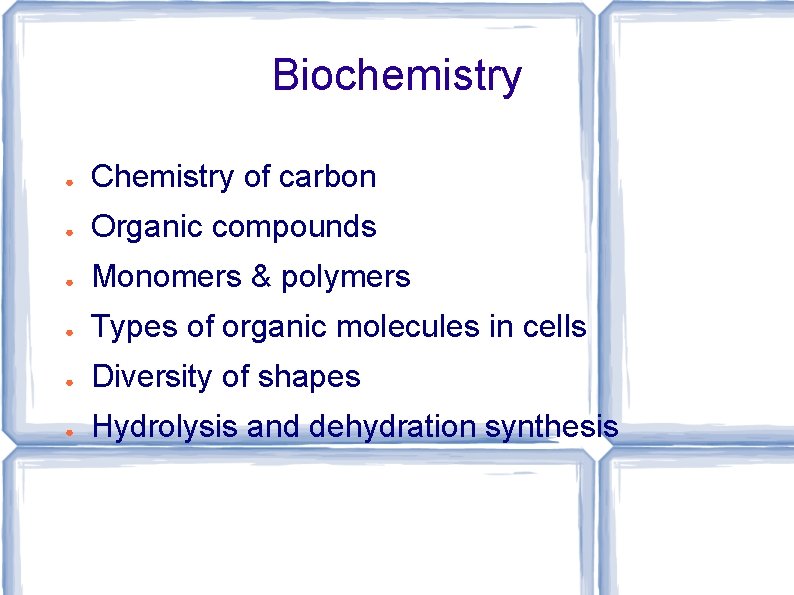 Biochemistry

- Chemistry of carbon
- Organic compounds
- Monomers & polymers
- Types of organic molecules in cells
- Diversity of shapes
- Hydrolysis and dehydration synthesis